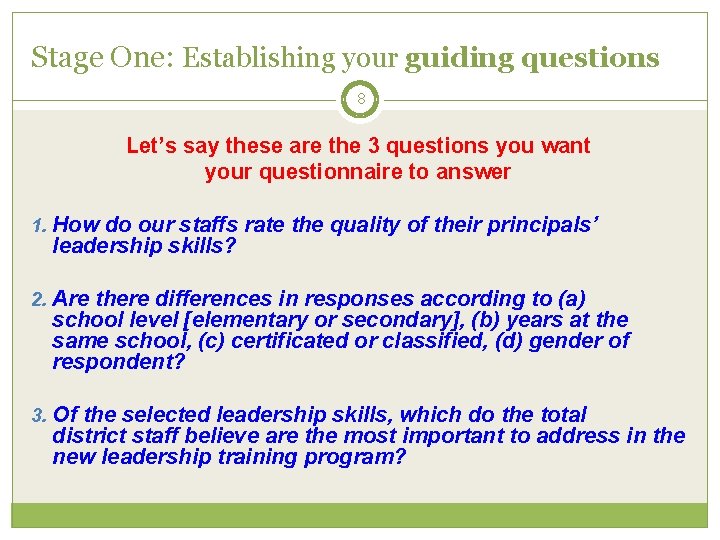 Stage One: Establishing your guiding questions

8

Let's say these are the 3 questions you want your questionnaire to answer

1. How do our staffs rate the quality of their principals' leadership skills?

2. Are there differences in responses according to (a) school level [elementary or secondary], (b) years at the same school, (c) certificated or classified, (d) gender of respondent?

3. Of the selected leadership skills, which do the total district staff believe are the most important to address in the new leadership training program?